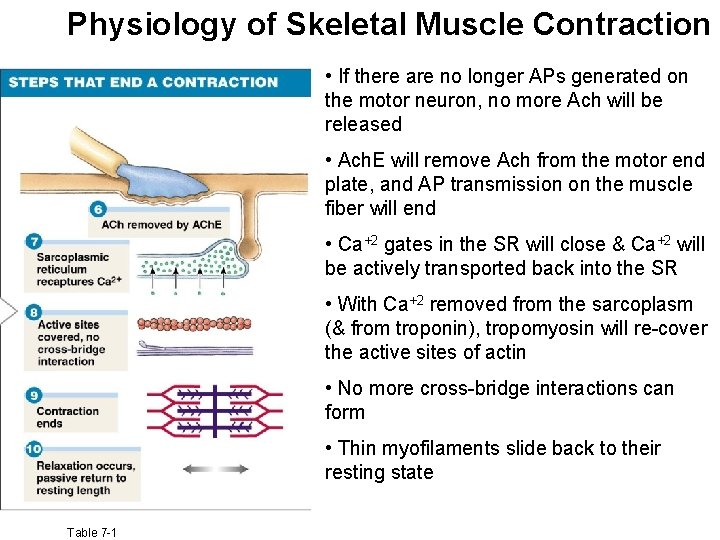 Physiology of Skeletal Muscle Contraction

STEPS THAT END A CONTRACTION

6
ACh removed by AChE

7
Sarcoplasmic reticulum recaptures $Ca^{2+}$

8
Active sites covered, no cross-bridge interaction

9
Contraction ends

10
Relaxation occurs, passive return to resting length

Table 7-1

• If there are no longer APs generated on the motor neuron, no more Ach will be released

• AchE will remove Ach from the motor end plate, and AP transmission on the muscle fiber will end

• $Ca^{+2}$ gates in the SR will close & $Ca^{+2}$ will be actively transported back into the SR

• With $Ca^{+2}$ removed from the sarcoplasm (& from troponin), tropomyosin will re-cover the active sites of actin

• No more cross-bridge interactions can form

• Thin myofilaments slide back to their resting state